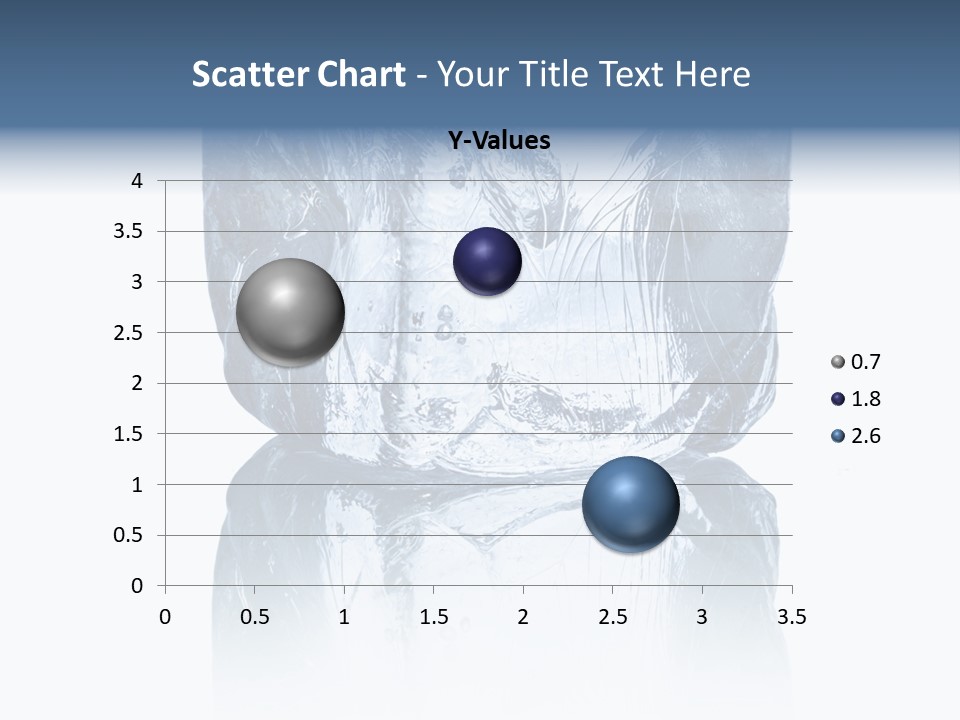 Scatter Chart - Your Title Text Here

Y-Values

4
3.5
3
2.5
2
1.5
1
0.5
0

0 0.5 1 1.5 2 2.5 3 3.5

0.7
1.8
2.6